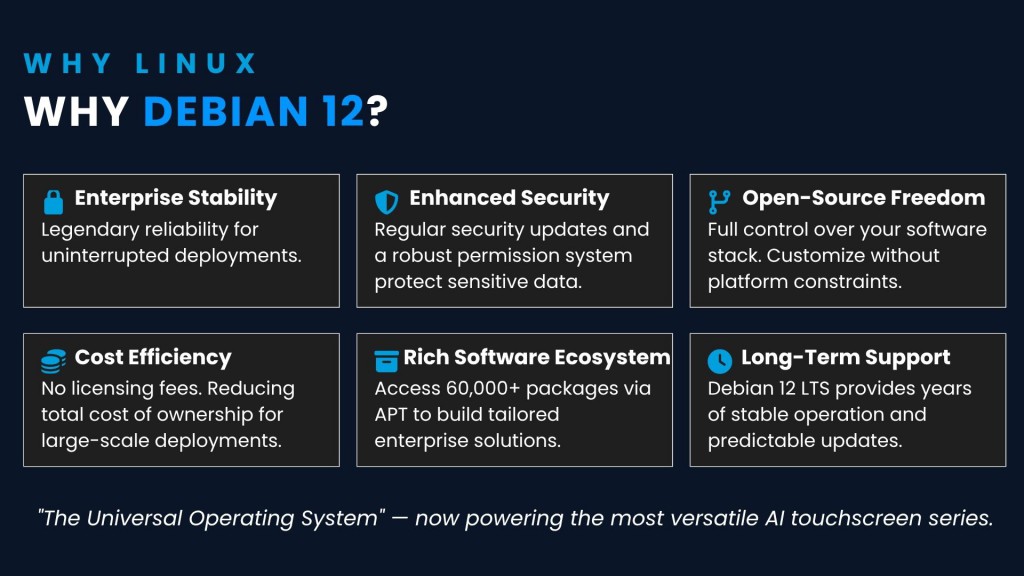 WHY LINUX
WHY DEBIAN 12?

Enterprise Stability
Legendary reliability for uninterrupted deployments.

Enhanced Security
Regular security updates and a robust permission system protect sensitive data.

Open-Source Freedom
Full control over your software stack. Customize without platform constraints.

Cost Efficiency
No licensing fees. Reducing total cost of ownership for large-scale deployments.

Rich Software Ecosystem
Access 60,000+ packages via APT to build tailored enterprise solutions.

Long-Term Support
Debian 12 LTS provides years of stable operation and predictable updates.

"The Universal Operating System" — now powering the most versatile AI touchscreen series.